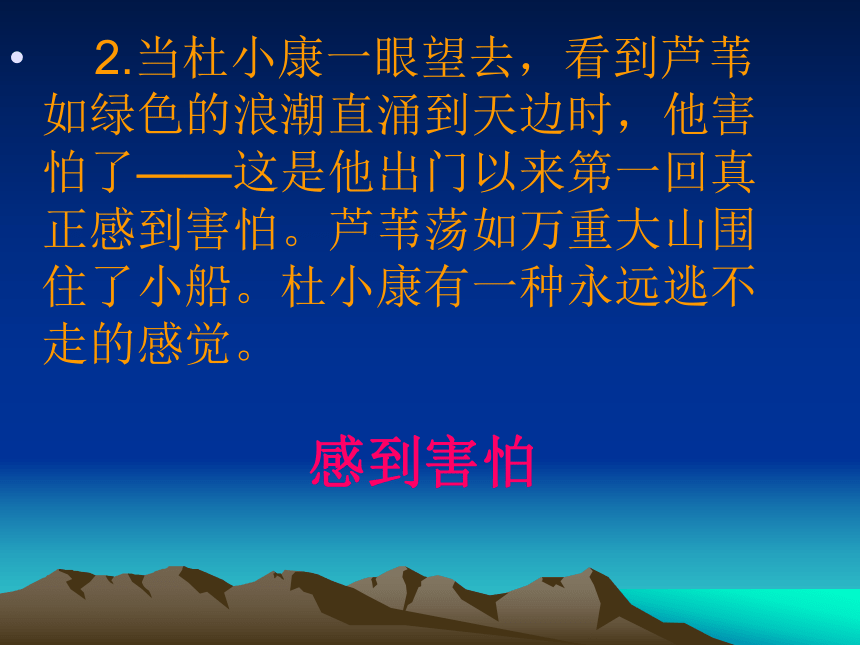 • 2.当杜小康一眼望去，看到芦苇如绿色的浪潮直涌到天边时，他害怕了——这是他出门以来第一回真正感到害怕。芦苇荡如万重大山围住了小船。杜小康有一种永远逃不走的感觉。

感到害怕